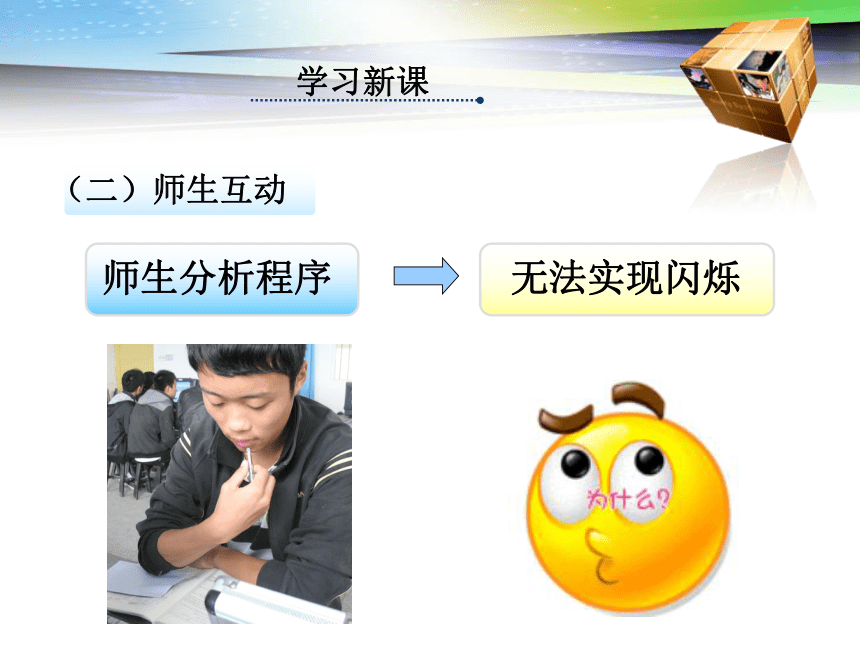 学习新课

（二）师生互动

师生分析程序

无法实现闪烁

为什么?